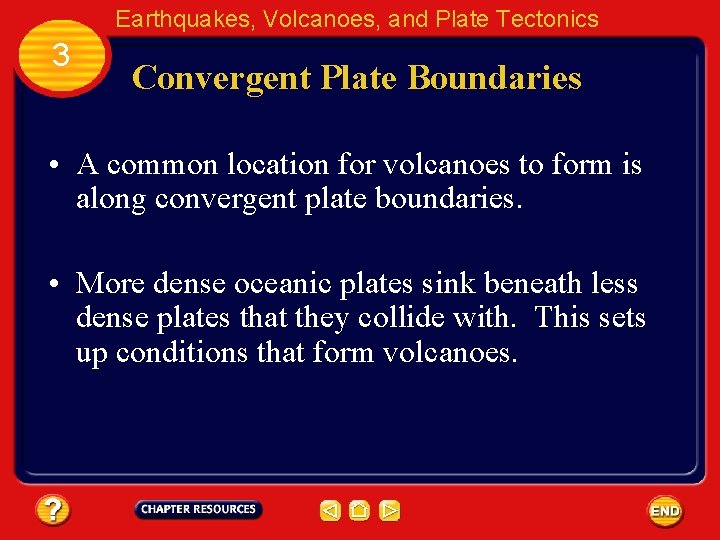 Earthquakes, Volcanoes, and Plate Tectonics

3

Convergent Plate Boundaries

• A common location for volcanoes to form is along convergent plate boundaries.

• More dense oceanic plates sink beneath less dense plates that they collide with. This sets up conditions that form volcanoes.

?

CHAPTER RESOURCES

END